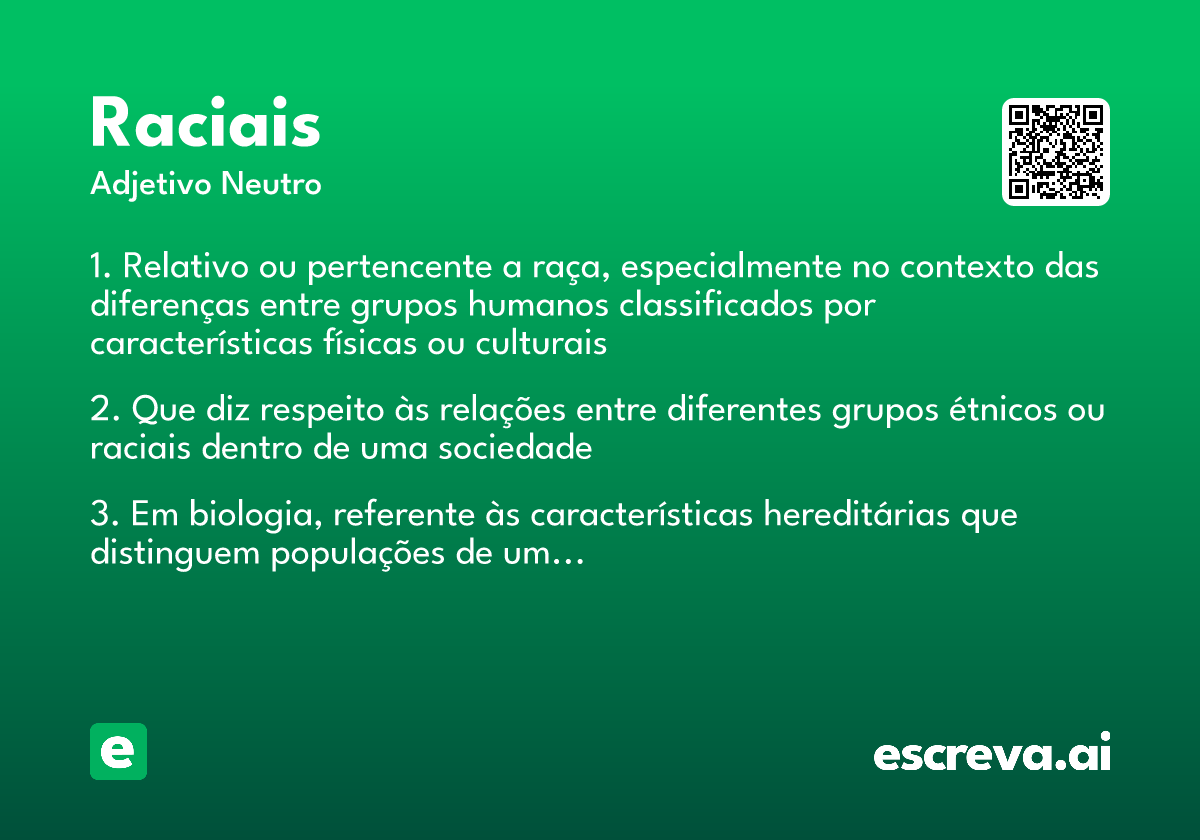 Raciais
Adjetivo Neutro

1. Relativo ou pertencente a raça, especialmente no contexto das diferenças entre grupos humanos classificados por características físicas ou culturais

2. Que diz respeito às relações entre diferentes grupos étnicos ou raciais dentro de uma sociedade

3. Em biologia, referente às características hereditárias que distinguem populações de um...

e

escreva.ai